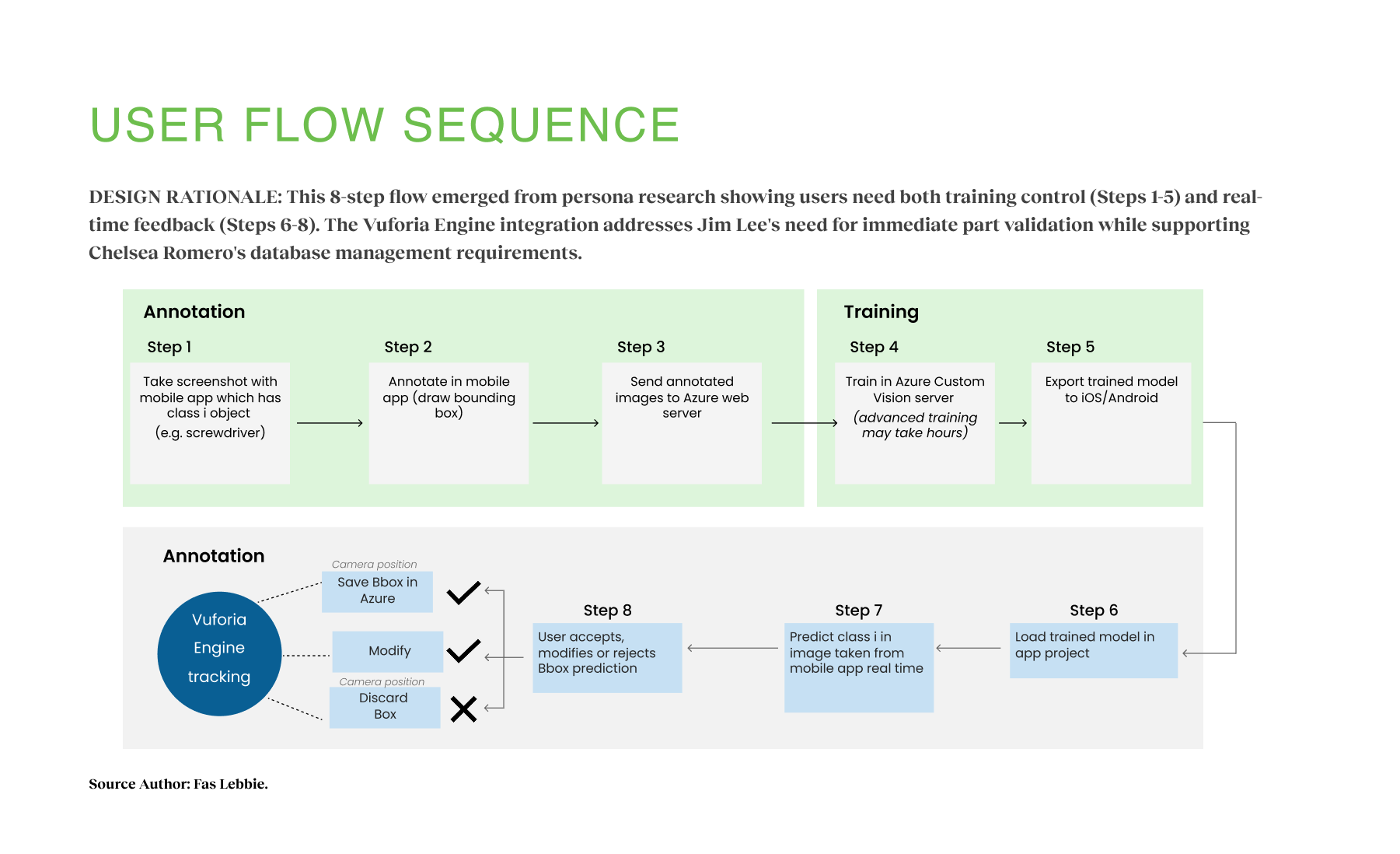 USER FLOW SEQUENCE

DESIGN RATIONALE: This 8-step flow emerged from persona research showing users need both training control (Steps 1-5) and real-time feedback (Steps 6-8). The Vuforia Engine integration addresses Jim Lee's need for immediate part validation while supporting Chelsea Romero's database management requirements.

Annotation

Step 1
Take screenshot with mobile app which has class i object
(e.g. screwdriver)

Step 2
Annotate in mobile app (draw bounding box)

Step 3
Send annotated images to Azure web server

Training

Step 4
Train in Azure Custom Vision server
(advanced training may take hours)

Step 5
Export trained model to iOS/Android

Annotation

Vuforia Engine tracking

Camera position
Save Bbox in Azure

Modify

Camera position
Discard Box

Step 8
User accepts, modifies or rejects Bbox prediction

Step 7
Predict class i in image taken from mobile app real time

Step 6
Load trained model in app project

Source Author: Fas Lebbie.